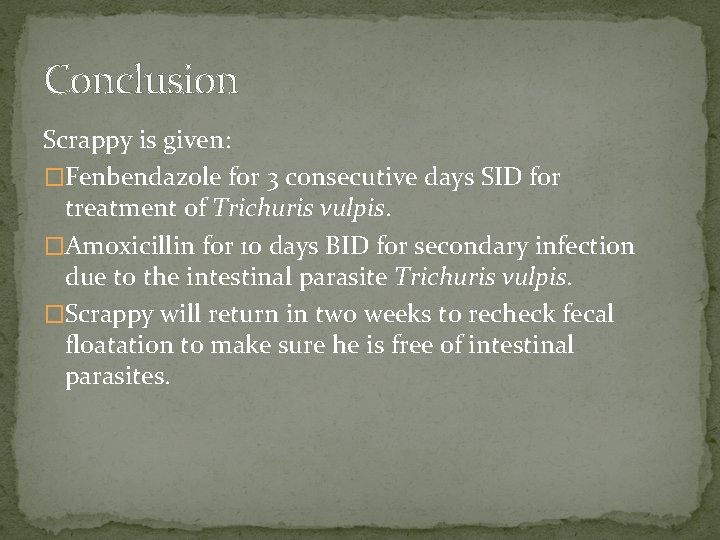 Conclusion

Scrappy is given:

□Fenbendazole for 3 consecutive days SID for treatment of Trichuris vulpis.

□Amoxicillin for 10 days BID for secondary infection due to the intestinal parasite Trichuris vulpis.

□Scrappy will return in two weeks to recheck fecal floatation to make sure he is free of intestinal parasites.